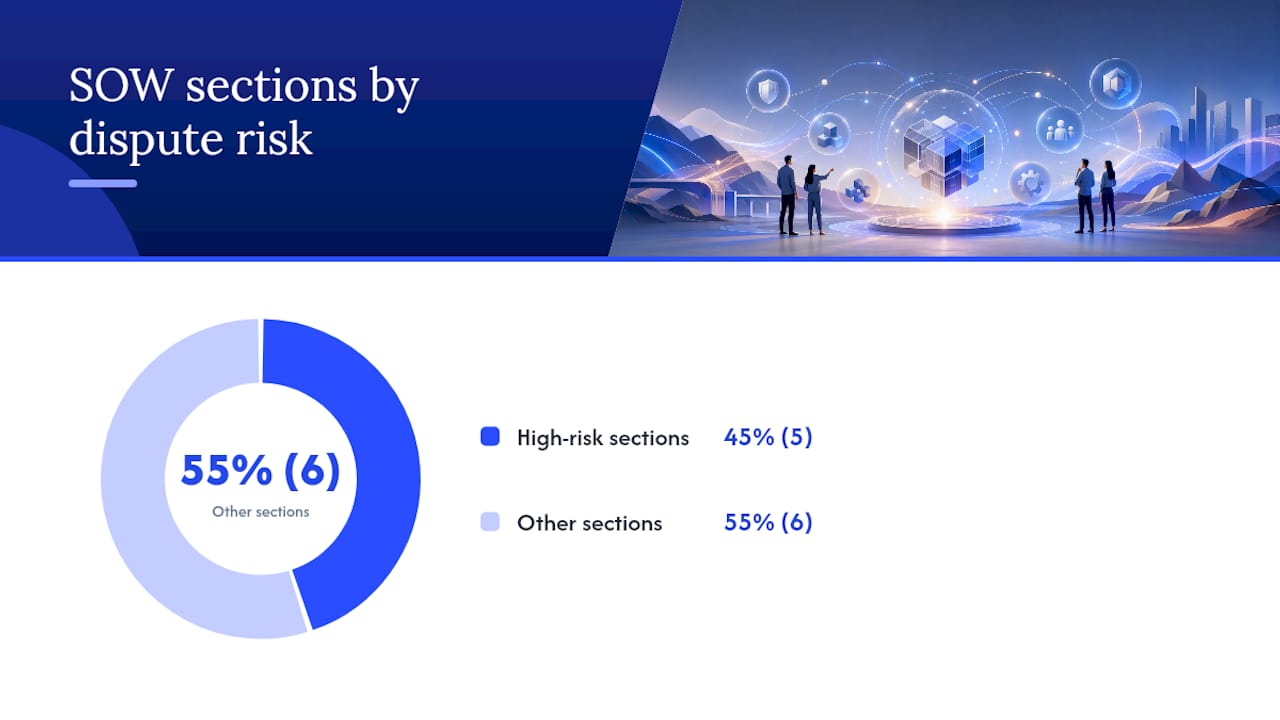 SOW sections by dispute risk

55% (6)
Other sections

High-risk sections 45% (5)

Other sections 55% (6)